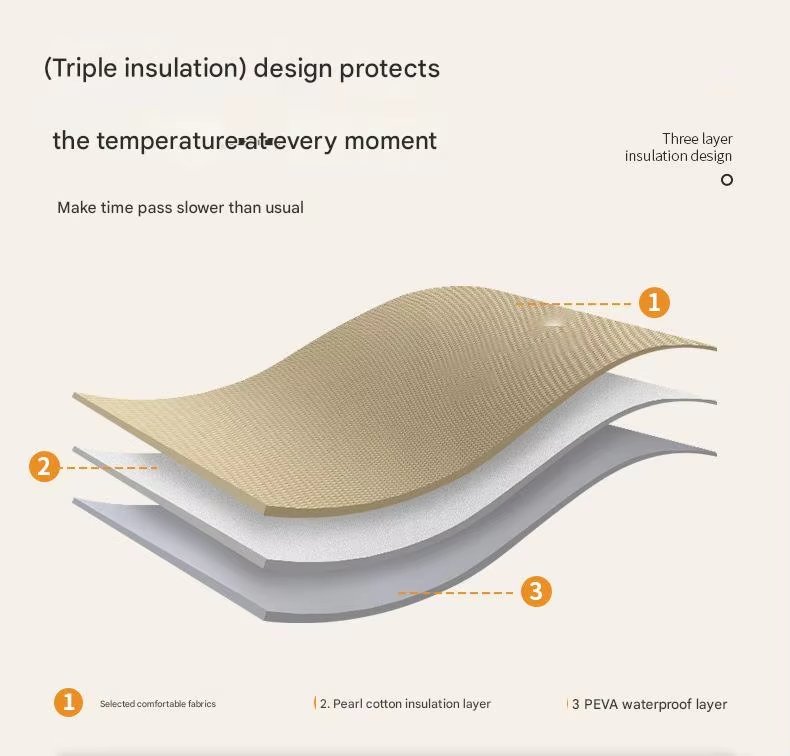 (Triple insulation) design protects

the temperature at every moment

Three layer insulation design

Make time pass slower than usual

1

2

3

1 Selected comfortable fabrics

2. Pearl cotton insulation layer

3 PEVA waterproof layer